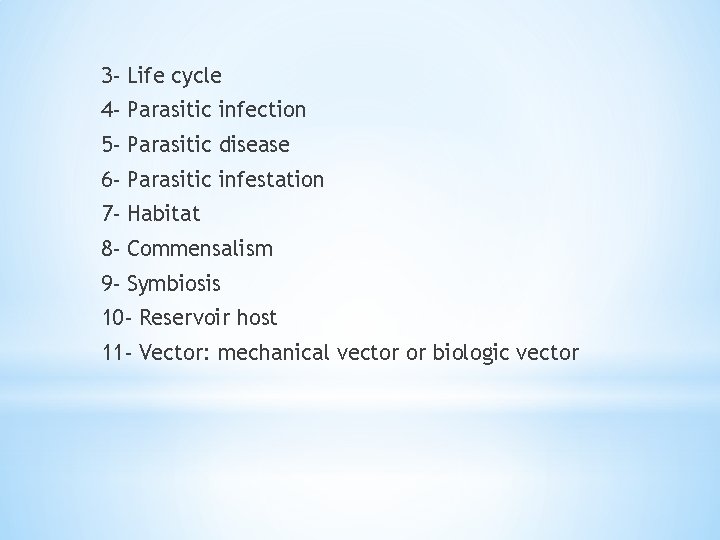 3- Life cycle
4- Parasitic infection
5- Parasitic disease
6- Parasitic infestation
7- Habitat
8- Commensalism
9- Symbiosis
10- Reservoir host
11- Vector: mechanical vector or biologic vector